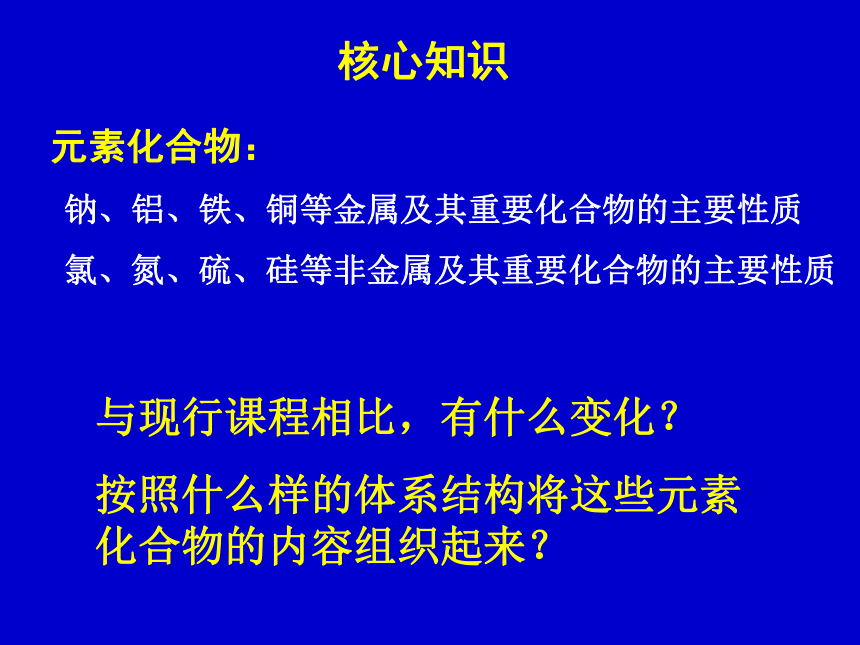 核心知识

元素化合物：

钠、铝、铁、铜等金属及其重要化合物的主要性质

氯、氮、硫、硅等非金属及其重要化合物的主要性质

与现行课程相比，有什么变化？

按照什么样的体系结构将这些元素化合物的内容组织起来？